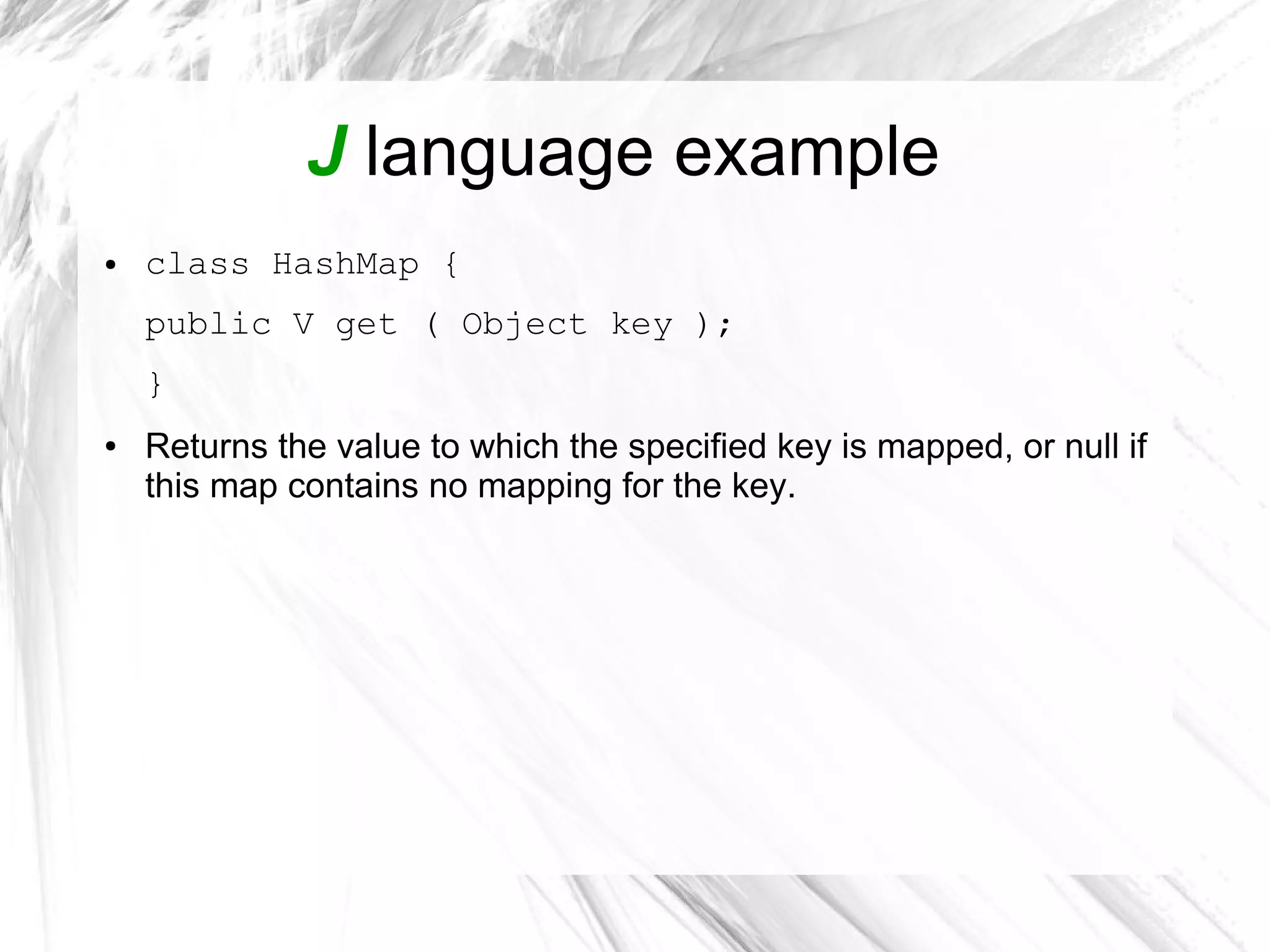 J language example

• class HashMap {
public V get ( Object key );
}

• Returns the value to which the specified key is mapped, or null if this map contains no mapping for the key.